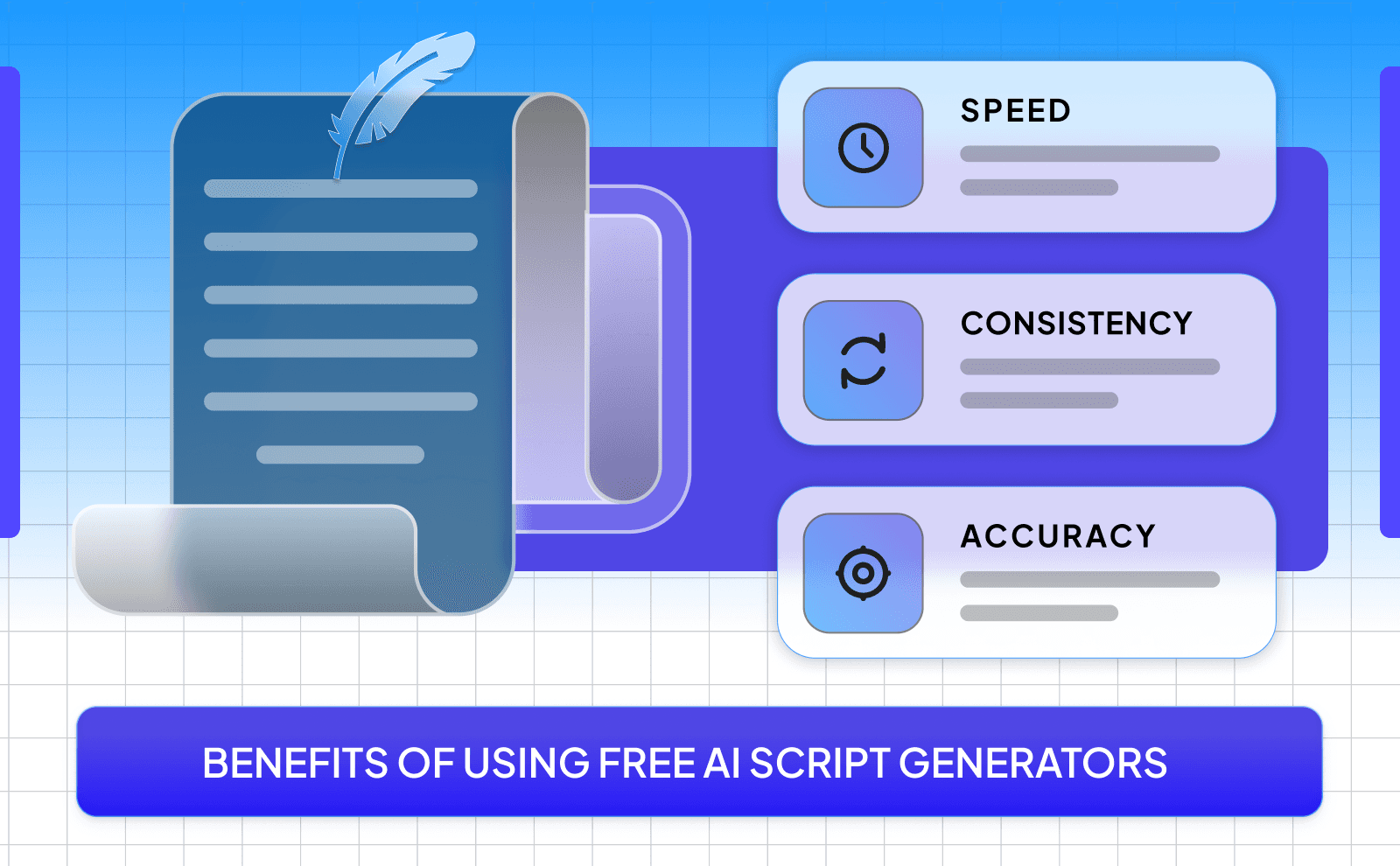 SPEED

CONSISTENCY

ACCURACY

BENEFITS OF USING FREE AI SCRIPT GENERATORS